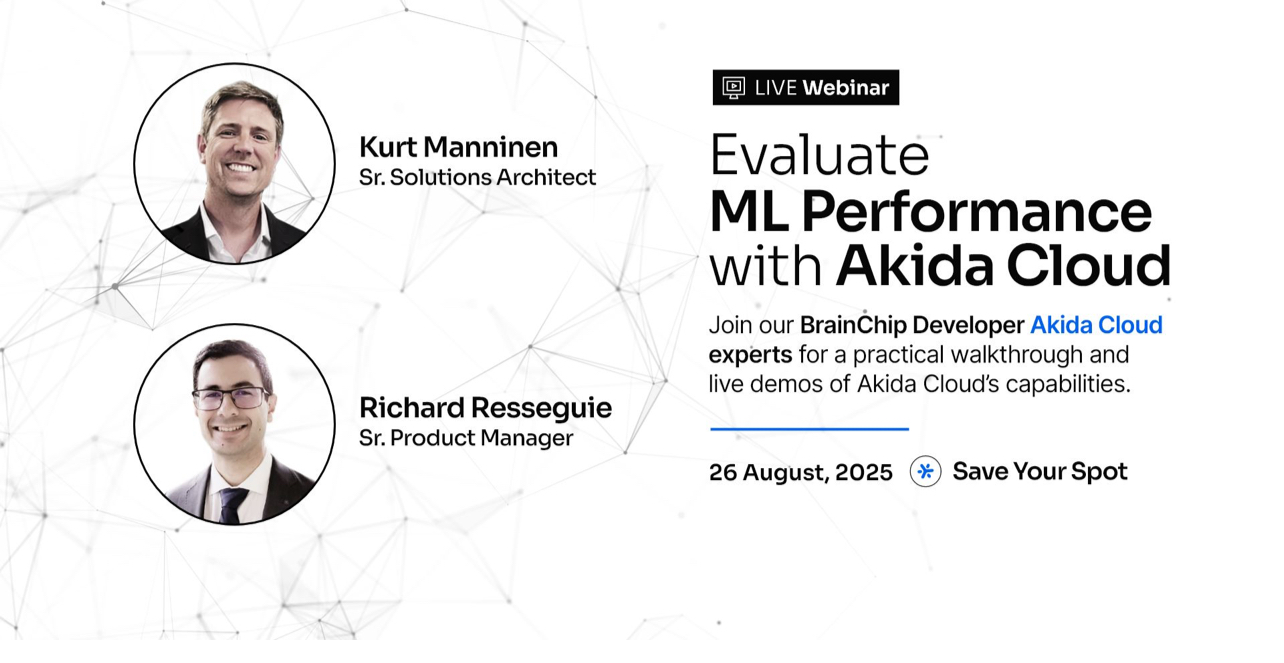 Kurt Manninen
Sr. Solutions Architect

Richard Resseguie
Sr. Product Manager

LIVE Webinar

Evaluate
ML Performance
with Akida Cloud

Join our BrainChip Developer Akida Cloud experts for a practical walkthrough and live demos of Akida Cloud's capabilities.

26 August, 2025

Save Your Spot